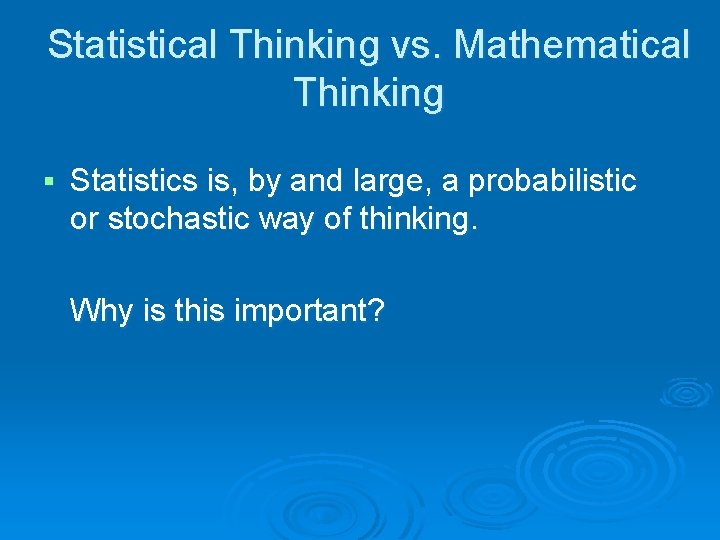 Statistical Thinking vs. Mathematical Thinking

▪ Statistics is, by and large, a probabilistic or stochastic way of thinking.

Why is this important?